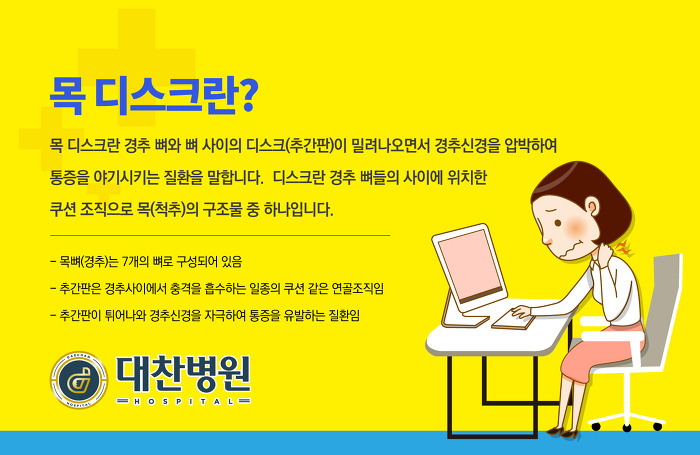 목 디스크란?

목 디스크란 경추 뼈와 뼈 사이의 디스크(추간판)이 밀려나오면서 경추신경을 압박하여 통증을 야기시키는 질환을 말합니다. 디스크란 경추 뼈들의 사이에 위치한 쿠션 조직으로 목(척추)의 구조물 중 하나입니다.

- 목뼈(경추)는 7개의 뼈로 구성되어 있음
- 추간판은 경추사이에서 충격을 흡수하는 일종의 쿠션 같은 연골조직임
- 추간판이 튀어나와 경추신경을 자극하여 통증을 유발하는 질환임

DAECHAN HOSPITAL
대찬병원
HOSPITAL